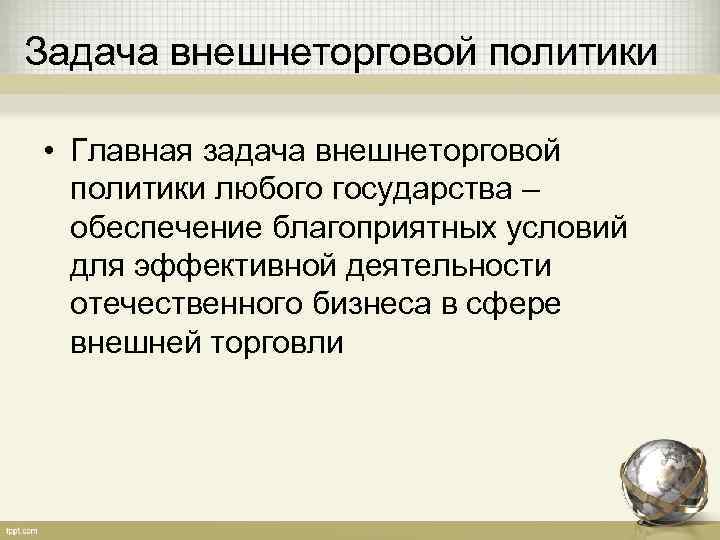 Задача внешнеторговой политики

• Главная задача внешнеторговой политики любого государства – обеспечение благоприятных условий для эффективной деятельности отечественного бизнеса в сфере внешней торговли

fppt.com